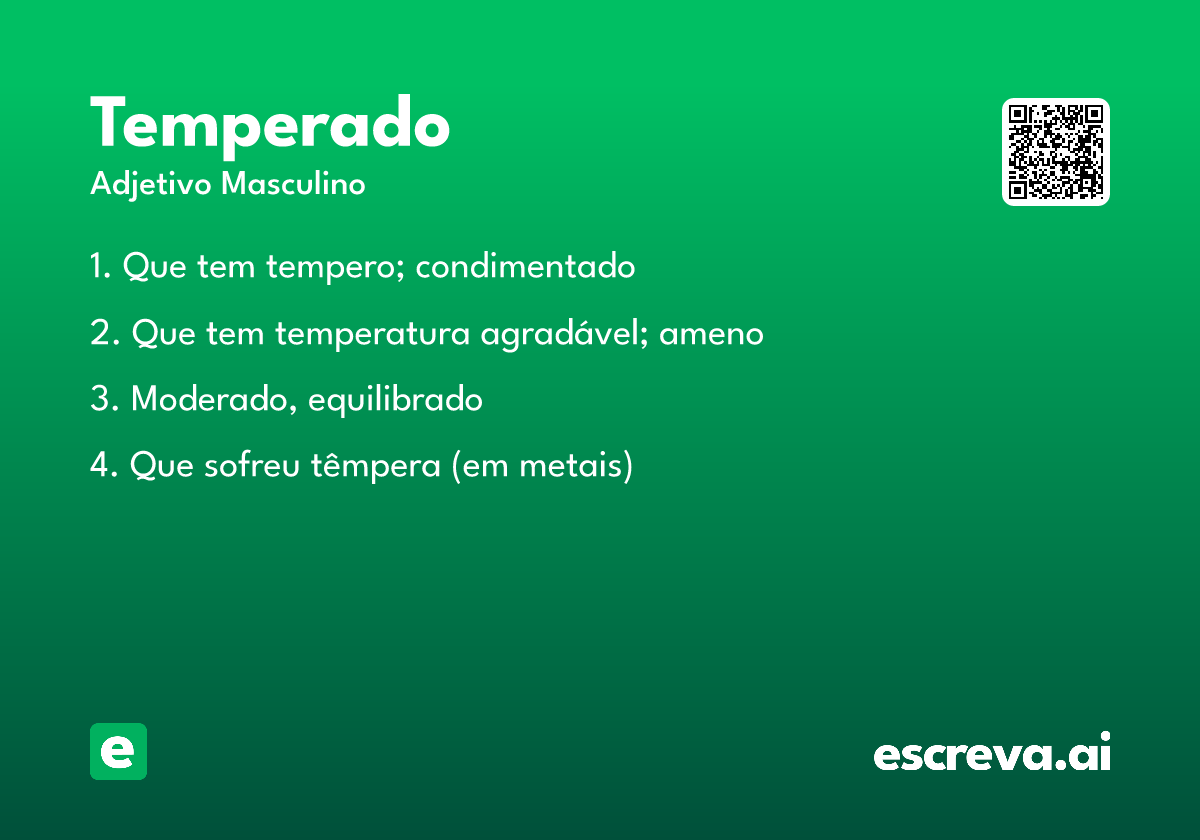 Temperado
Adjetivo Masculino

1. Que tem tempero; condimentado

2. Que tem temperatura agradável; ameno

3. Moderado, equilibrado

4. Que sofreu têmpera (em metais)

e

escreva.ai